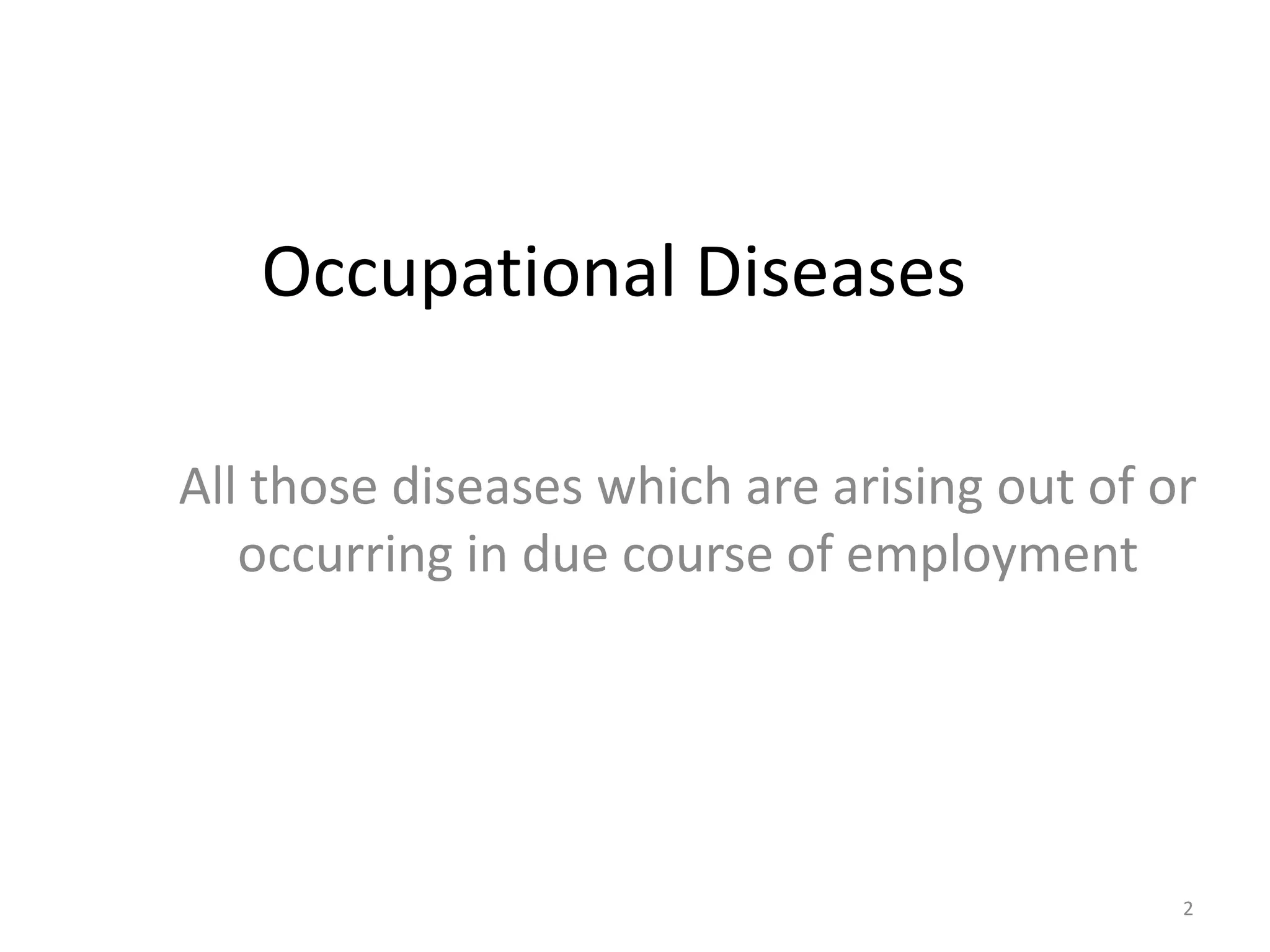 Occupational Diseases

All those diseases which are arising out of or occurring in due course of employment

2